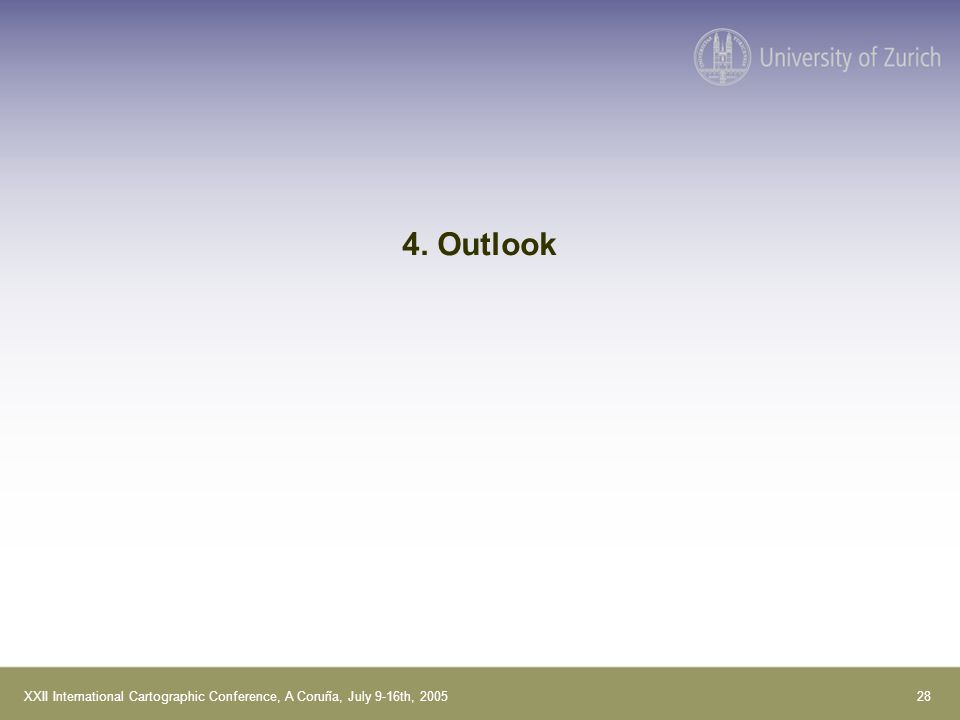 University of Zurich

4. Outlook

XXII International Cartographic Conference, A Coruña, July 9-16th, 2005

28